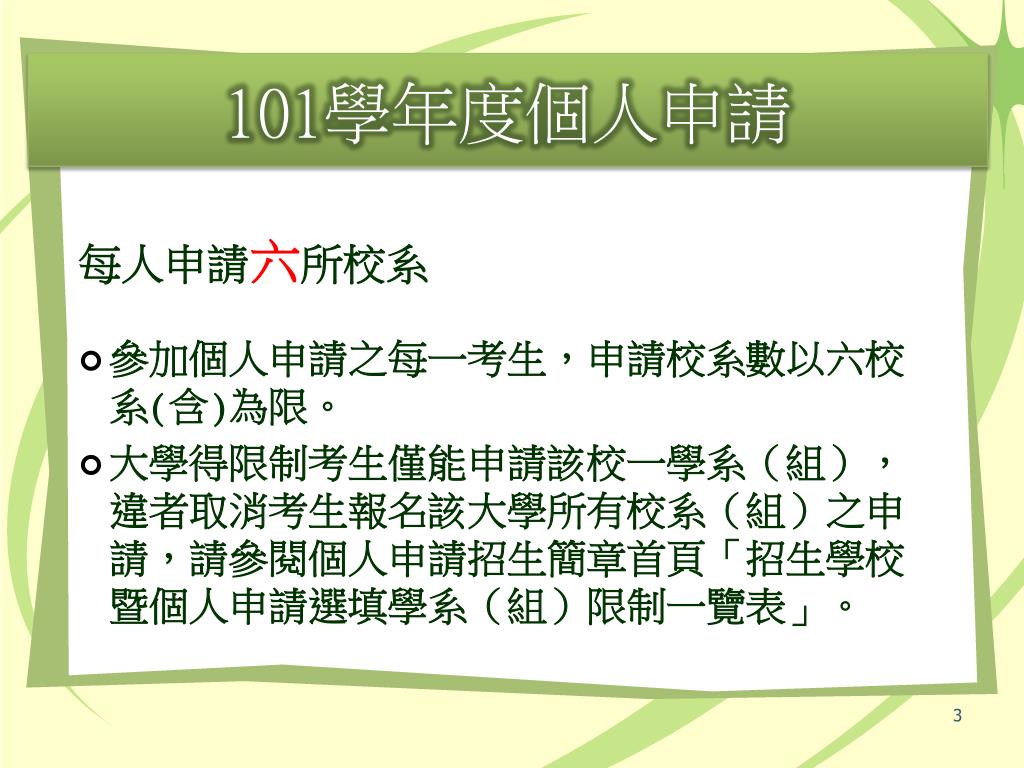 101學年度個人申請

每人申請六所校系

參加個人申請之每一考生，申請校系數以六校系(含)為限。

大學得限制考生僅能申請該校一學系（組），違者取消考生報名該大學所有校系（組）之申請，請參閱個人申請招生簡章首頁「招生學校暨個人申請選填學系（組）限制一覽表」。

3